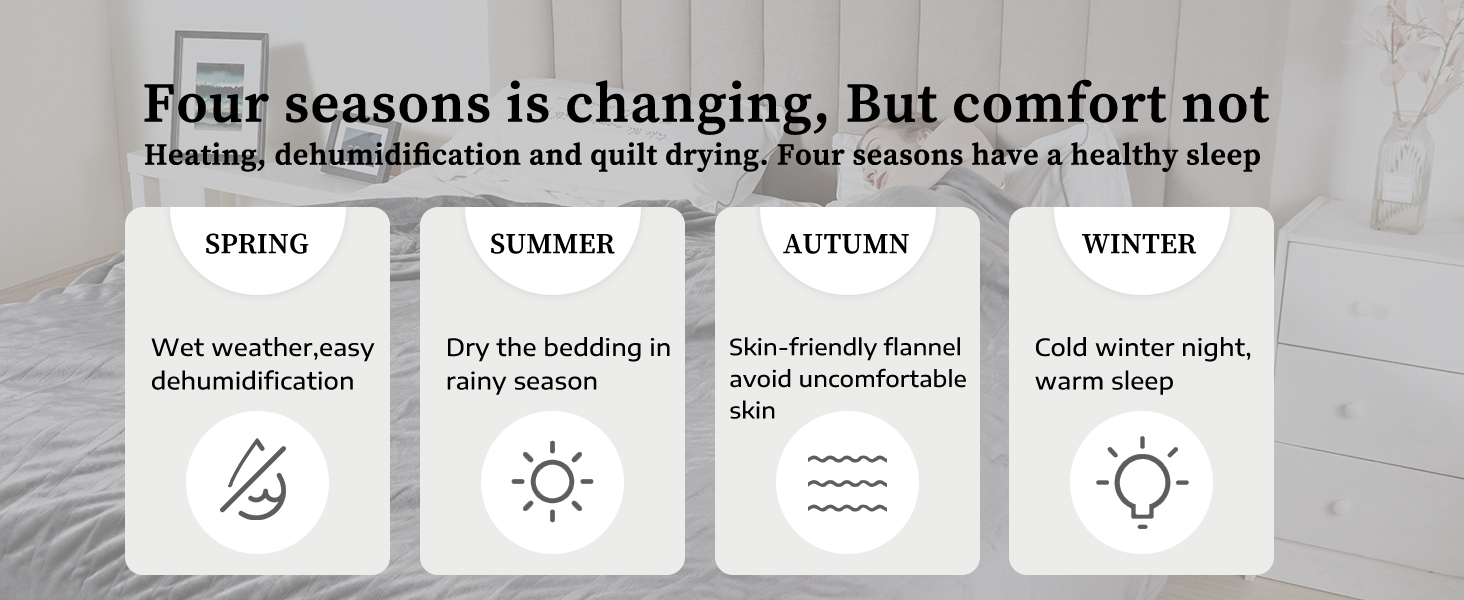 Four seasons is changing, But comfort not
Heating, dehumidification and quilt drying. Four seasons have a healthy sleep

SPRING

Wet weather,easy dehumidification

SUMMER

Dry the bedding in rainy season

AUTUMN

Skin-friendly flannel avoid uncomfortable skin

WINTER

Cold winter night, warm sleep